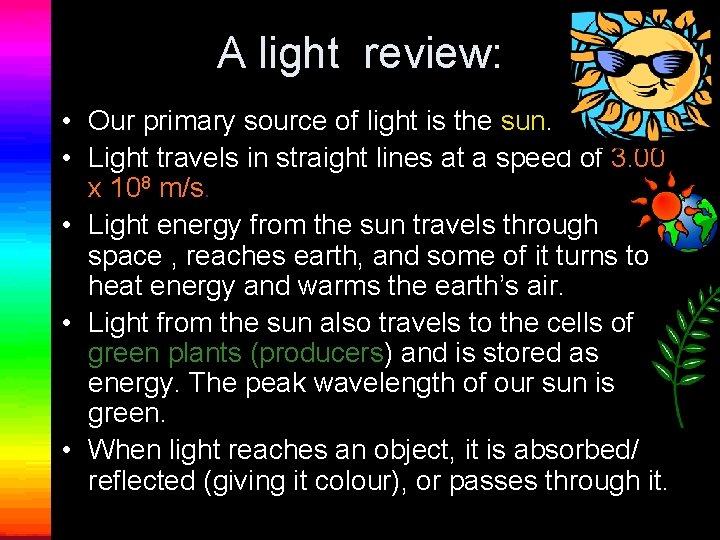 A light review:

• Our primary source of light is the sun.
• Light travels in straight lines at a speed of 3.00 x $10^8$ m/s.
• Light energy from the sun travels through space , reaches earth, and some of it turns to heat energy and warms the earth's air.
• Light from the sun also travels to the cells of green plants (producers) and is stored as energy. The peak wavelength of our sun is green.
• When light reaches an object, it is absorbed/ reflected (giving it colour), or passes through it.